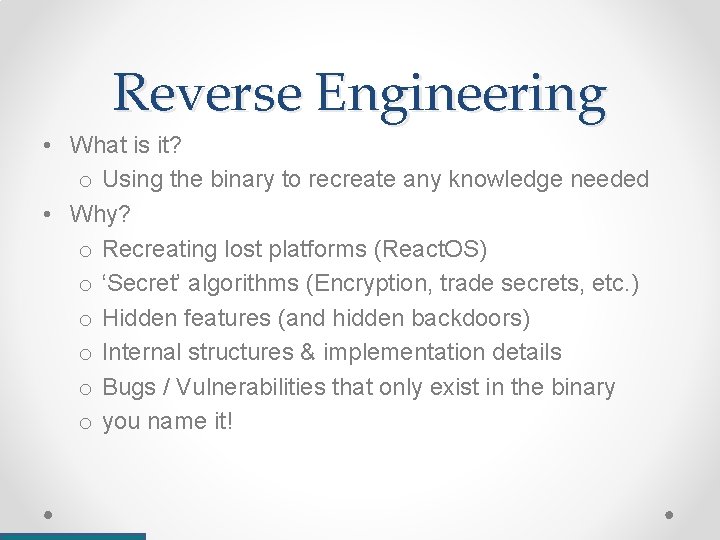 Reverse Engineering

• What is it?
  o Using the binary to recreate any knowledge needed
• Why?
  o Recreating lost platforms (ReactOS)
  o ‘Secret’ algorithms (Encryption, trade secrets, etc.)
  o Hidden features (and hidden backdoors)
  o Internal structures & implementation details
  o Bugs / Vulnerabilities that only exist in the binary
  o you name it!